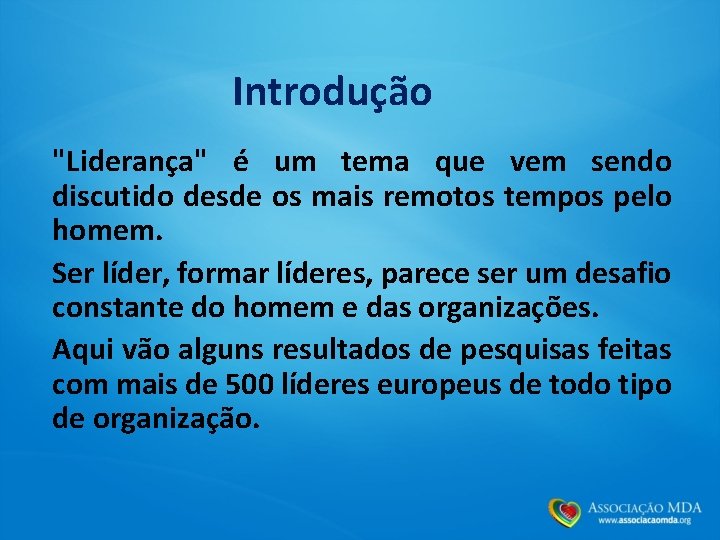 Introdução

"Liderança" é um tema que vem sendo discutido desde os mais remotos tempos pelo homem.

Ser líder, formar líderes, parece ser um desafio constante do homem e das organizações.

Aqui vão alguns resultados de pesquisas feitas com mais de 500 líderes europeus de todo tipo de organização.

ASSOCIAÇÃO MDA
www.associacaomda.org